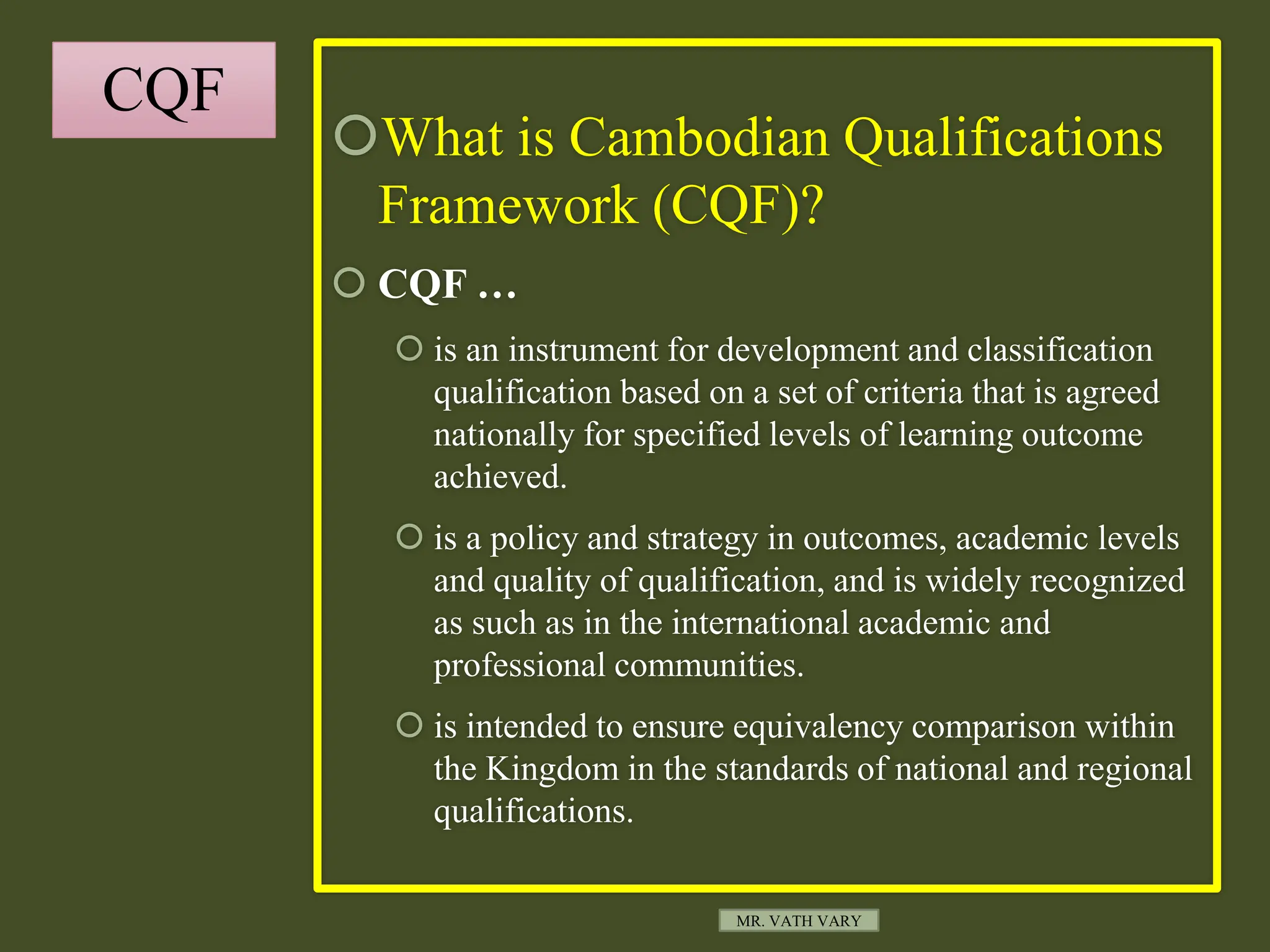 CQF

What is Cambodian Qualifications Framework (CQF)?

CQF …

is an instrument for development and classification qualification based on a set of criteria that is agreed nationally for specified levels of learning outcome achieved.

is a policy and strategy in outcomes, academic levels and quality of qualification, and is widely recognized as such as in the international academic and professional communities.

is intended to ensure equivalency comparison within the Kingdom in the standards of national and regional qualifications.

MR. VATH VARY